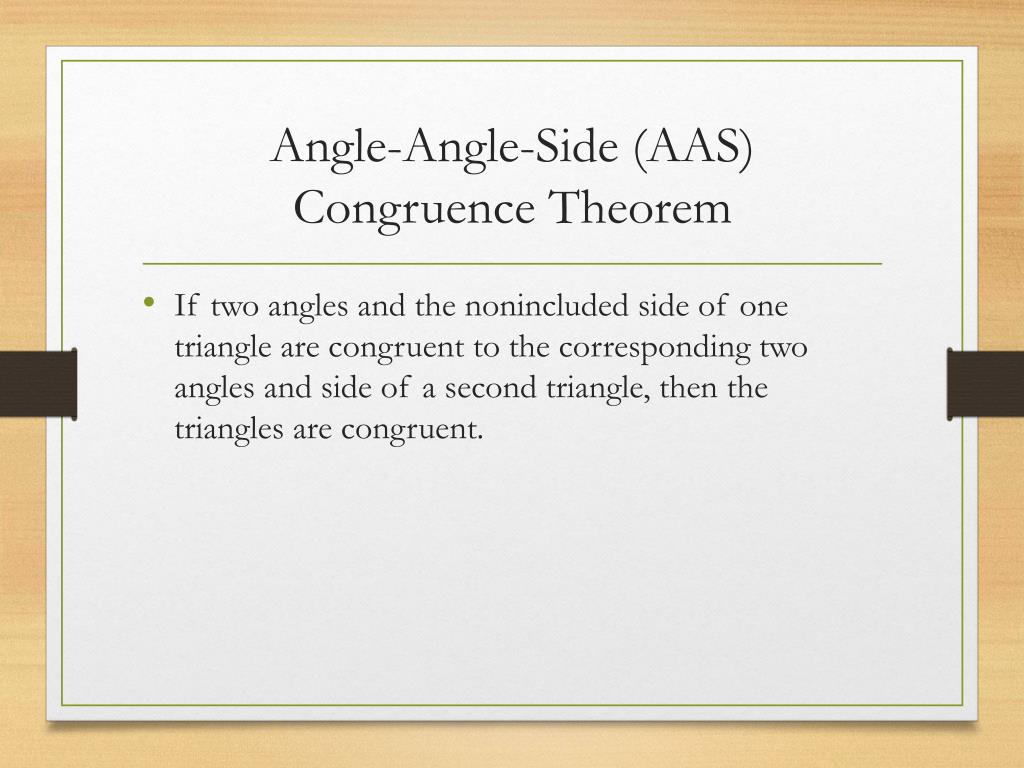 Angle-Angle-Side (AAS) Congruence Theorem

• If two angles and the nonincluded side of one triangle are congruent to the corresponding two angles and side of a second triangle, then the triangles are congruent.